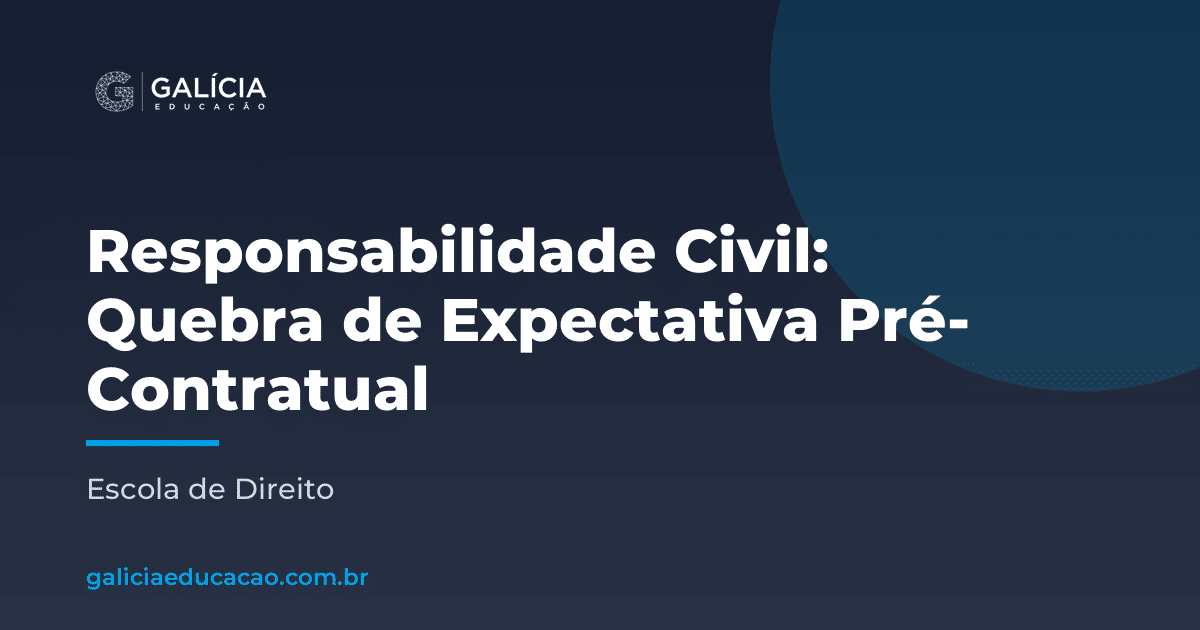 GALÍCIA
EDUCAÇÃO

Responsabilidade Civil: Quebra de Expectativa Pré-Contratual

Escola de Direito

galiciaeducacao.com.br